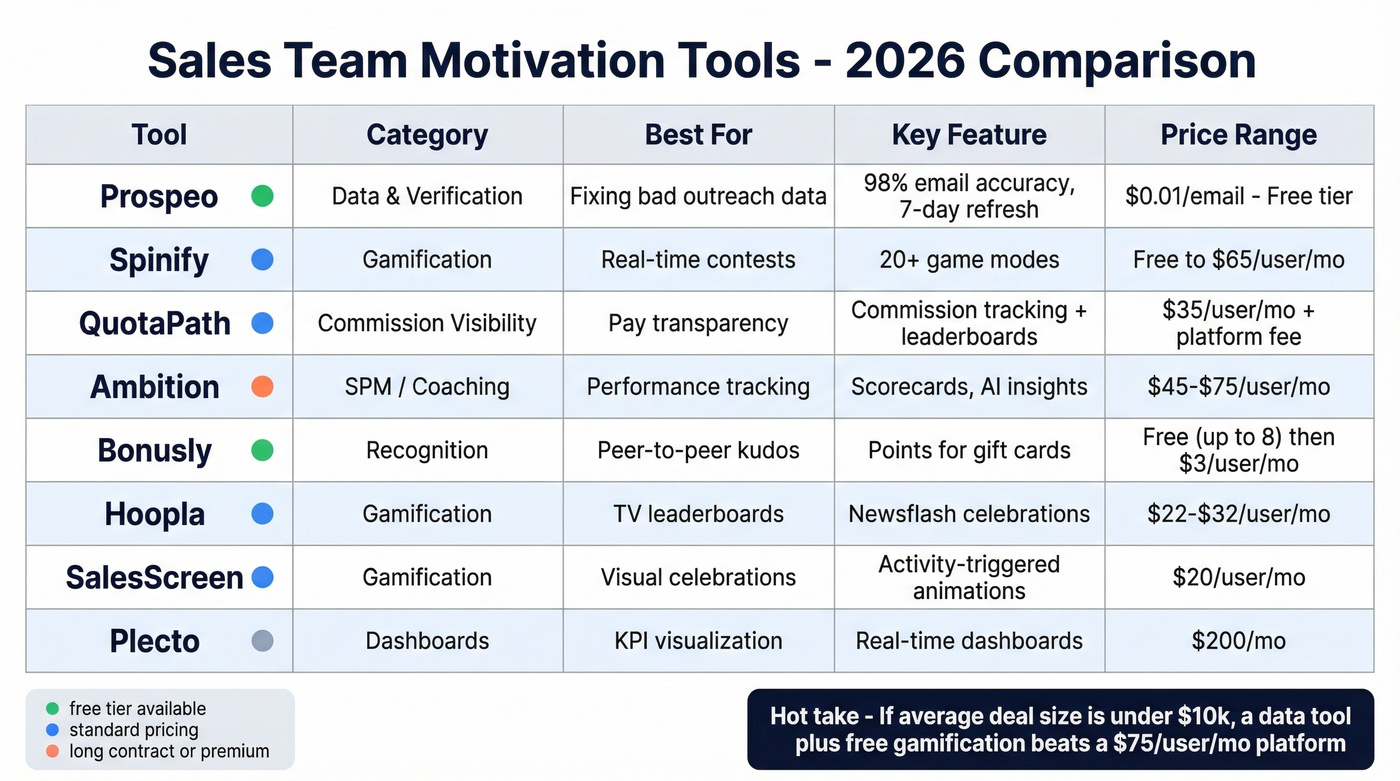 Sales Team Motivation Tools - 2026 Comparison

| Tool | Category | Best For | Key Feature | Price Range |
|---|---|---|---|---|
| Prospeo | Data & Verification | Fixing bad outreach data | 98% email accuracy, 7-day refresh | \$0.01/email - Free tier |
| Spinify | Gamification | Real-time contests | 20+ game modes | Free to \$65/user/mo |
| QuotaPath | Commission Visibility | Pay transparency | Commission tracking + leaderboards | \$35/user/mo + platform fee |
| Ambition | SPM / Coaching | Performance tracking | Scorecards, AI insights | \$45-\$75/user/mo |
| Bonusly | Recognition | Peer-to-peer kudos | Points for gift cards | Free (up to 8) then \$3/user/mo |
| Hoopla | Gamification | TV leaderboards | Newsflash celebrations | \$22-\$32/user/mo |
| SalesScreen | Gamification | Visual celebrations | Activity-triggered animations | \$20/user/mo |
| Plecto | Dashboards | KPI visualization | Real-time dashboards | \$200/mo |

free tier available
standard pricing
long contract or premium

Hot take - If average deal size is under \$10k, a data tool plus free gamification beats a \$75/user/mo platform